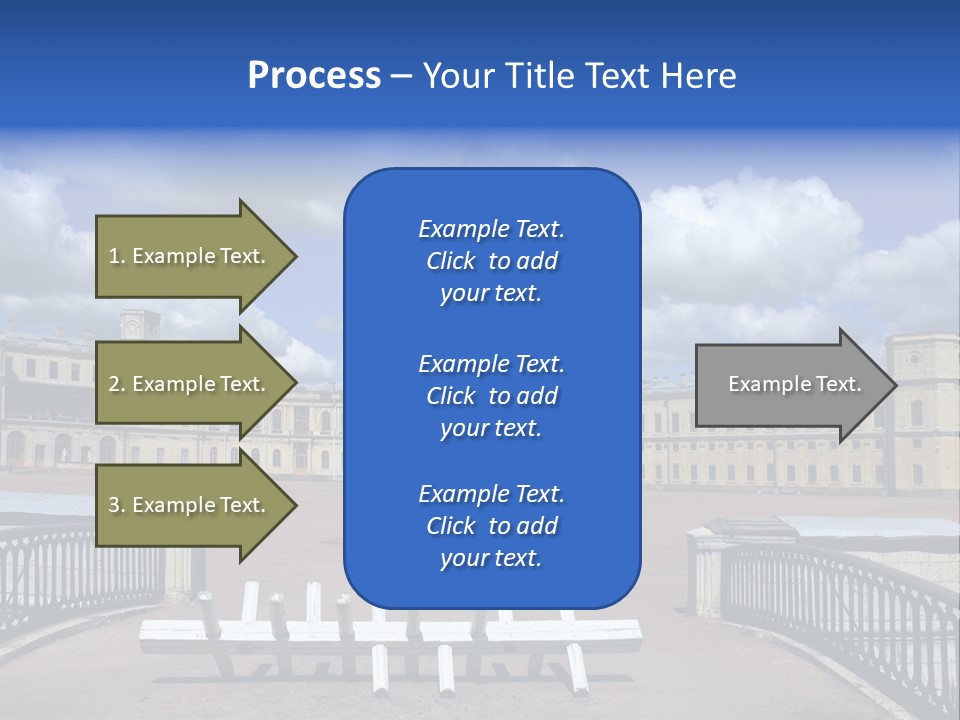 Process – Your Title Text Here

1. Example Text.

2. Example Text.

3. Example Text.

Example Text. Click to add your text.

Example Text. Click to add your text.

Example Text. Click to add your text.

Example Text.